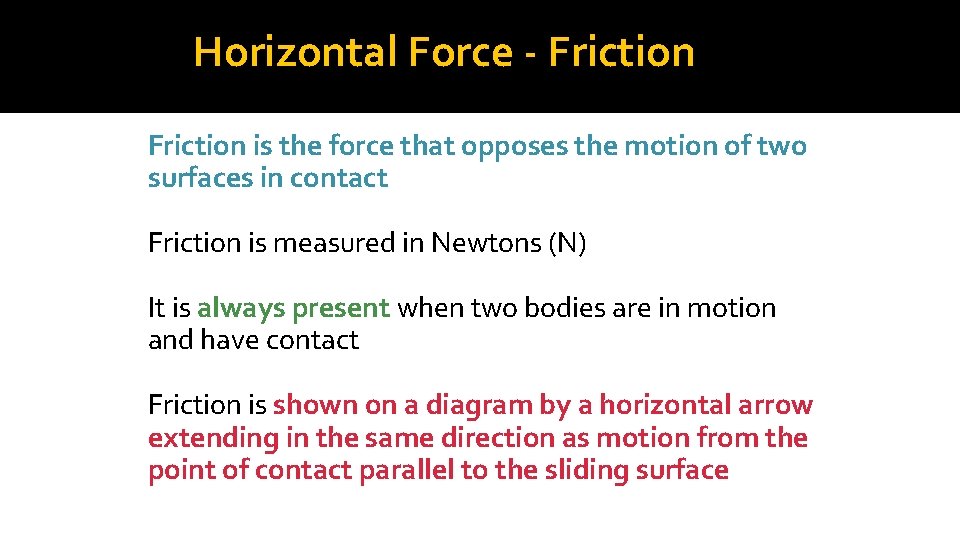 Horizontal Force - Friction

Friction is the force that opposes the motion of two surfaces in contact

Friction is measured in Newtons (N)

It is always present when two bodies are in motion and have contact

Friction is shown on a diagram by a horizontal arrow extending in the same direction as motion from the point of contact parallel to the sliding surface